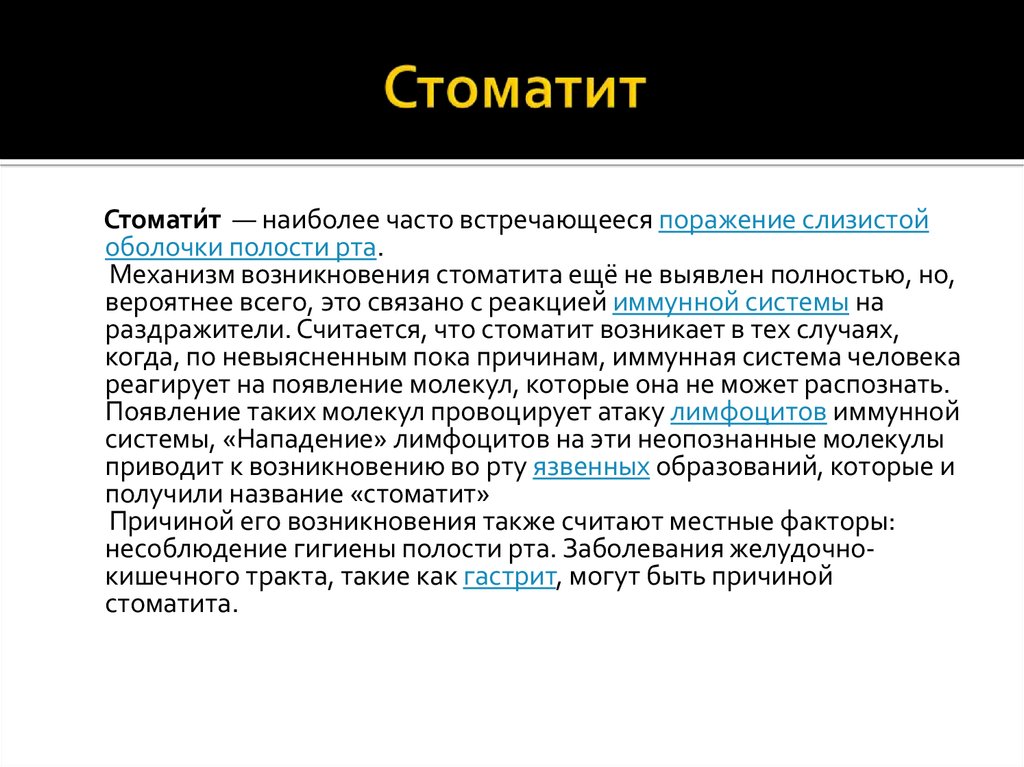 Стоматит

Стомати́т — наиболее часто встречающееся поражение слизистой оболочки полости рта.
Механизм возникновения стоматита ещё не выявлен полностью, но, вероятнее всего, это связано с реакцией иммунной системы на раздражители. Считается, что стоматит возникает в тех случаях, когда, по невыясненным пока причинам, иммунная система человека реагирует на появление молекул, которые она не может распознать. Появление таких молекул провоцирует атаку лимфоцитов иммунной системы, «Нападение» лимфоцитов на эти неопознанные молекулы приводит к возникновению во рту язвенных образований, которые и получили название «стоматит»
Причиной его возникновения также считают местные факторы: несоблюдение гигиены полости рта. Заболевания желудочно-кишечного тракта, такие как гастрит, могут быть причиной стоматита.